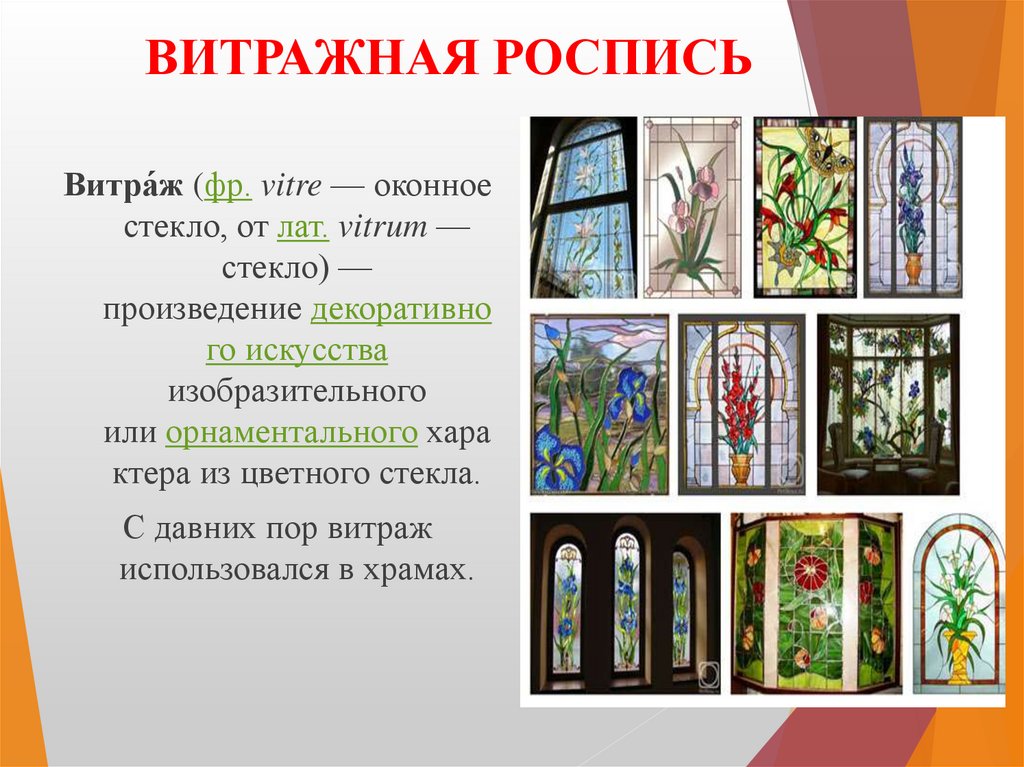 ВИТРАЖНАЯ РОСПИСЬ

Витра́ж (фр. vitre — оконное стекло, от лат. vitrum — стекло) — произведение декоративного искусства изобразительного или орнаментального характера из цветного стекла.

С давних пор витраж использовался в храмах.